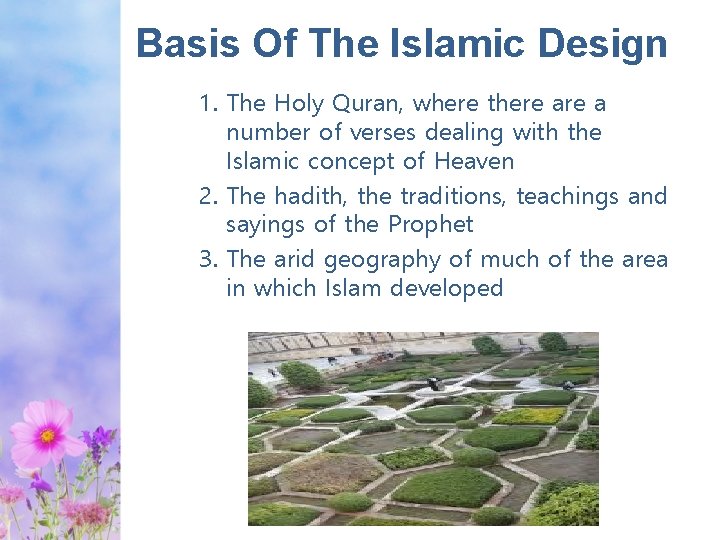 Basis Of The Islamic Design

1. The Holy Quran, where there are a number of verses dealing with the Islamic concept of Heaven
2. The hadith, the traditions, teachings and sayings of the Prophet
3. The arid geography of much of the area in which Islam developed